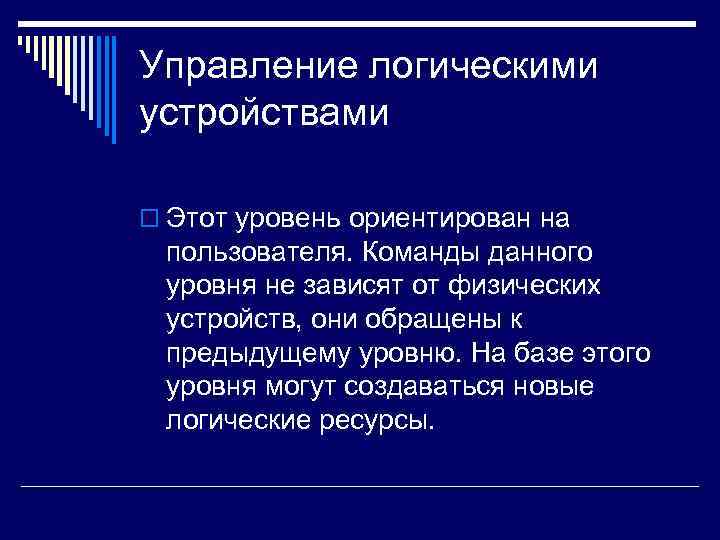 Управление логическими устройствами

Этот уровень ориентирован на пользователя. Команды данного уровня не зависят от физических устройств, они обращены к предыдущему уровню. На базе этого уровня могут создаваться новые логические ресурсы.